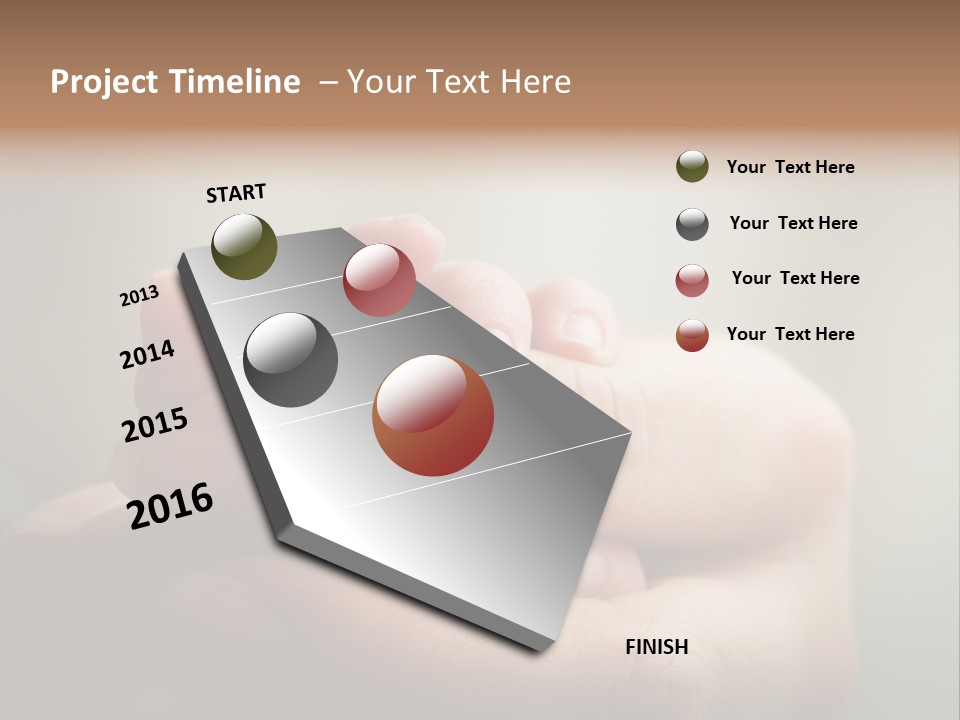 Project Timeline – Your Text Here

START

2013

2014

2015

2016

FINISH

Your Text Here

Your Text Here

Your Text Here

Your Text Here